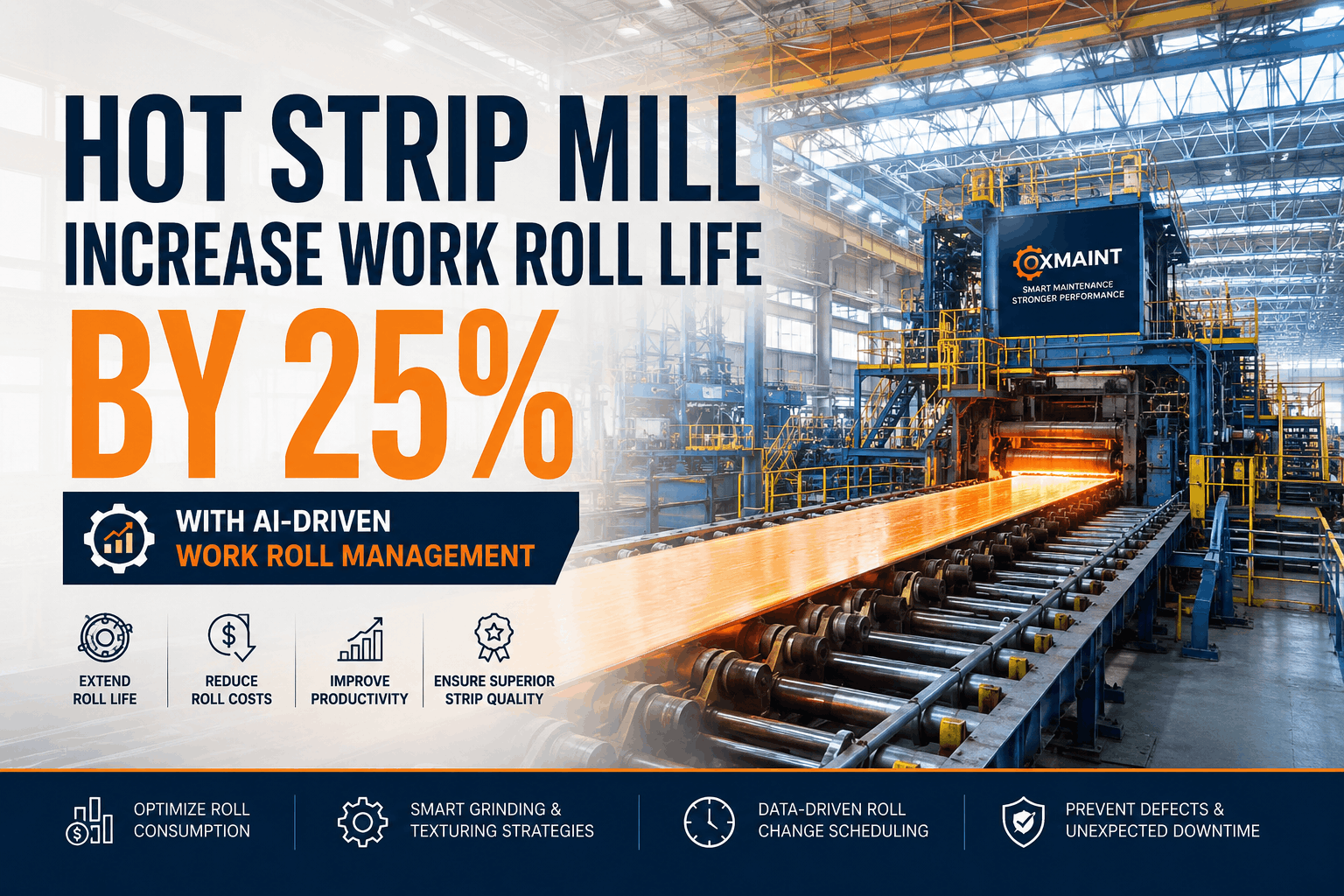 HOT STRIP MILL
INCREASE WORK ROLL LIFE
BY 25%

WITH AI-DRIVEN
WORK ROLL MANAGEMENT

EXTEND ROLL LIFE

REDUCE ROLL COSTS

IMPROVE PRODUCTIVITY

ENSURE SUPERIOR STRIP QUALITY

OXMAINT
SMART MAINTENANCE
STRONGER PERFORMANCE

OPTIMIZE ROLL CONSUMPTION

SMART GRINDING & TEXTURING STRATEGIES

DATA-DRIVEN ROLL CHANGE SCHEDULING

PREVENT DEFECTS & UNEXPECTED DOWNTIME